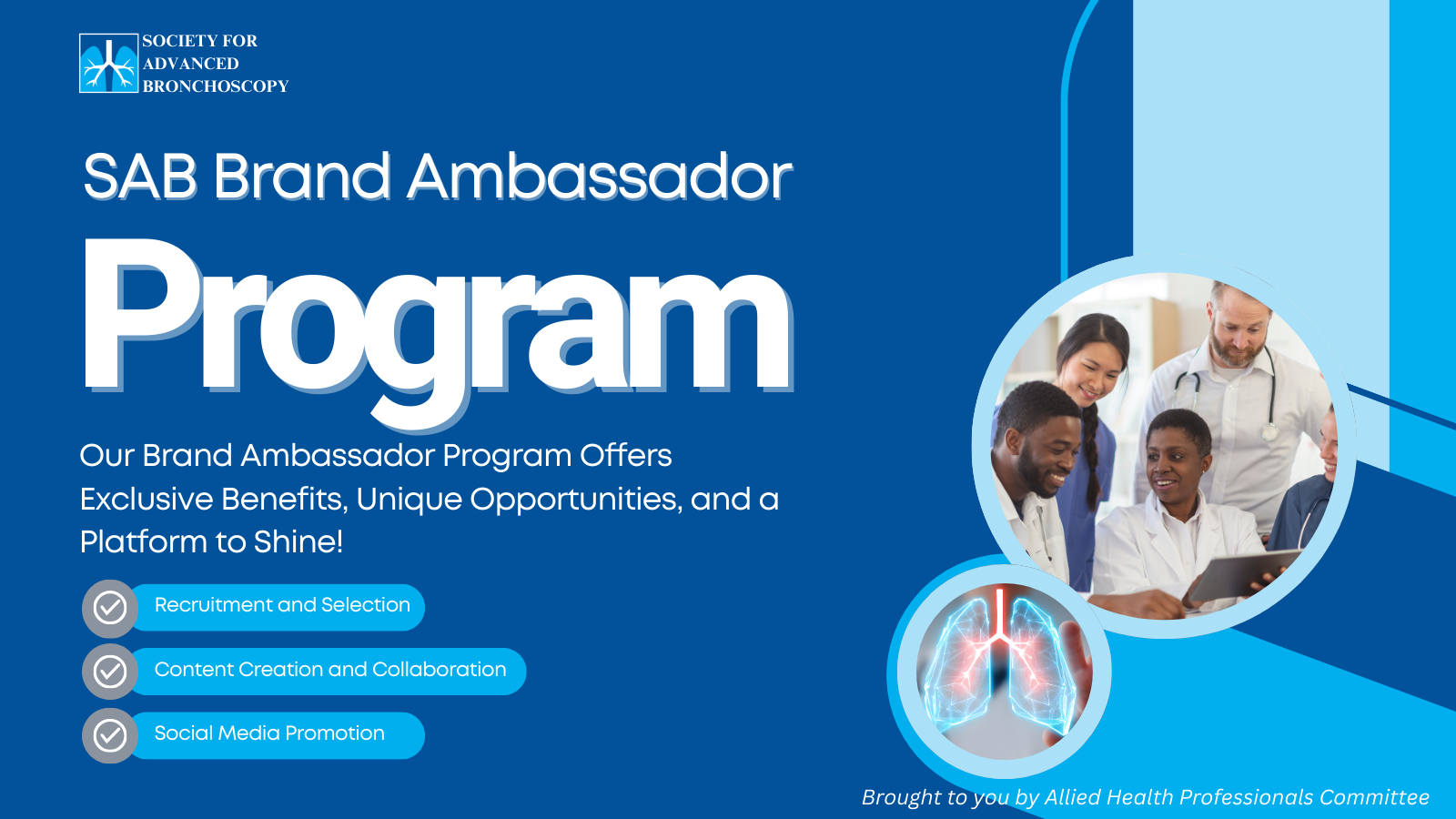 SOCIETY FOR ADVANCED BRONCHOSCOPY

SAB Brand Ambassador

Program

Our Brand Ambassador Program Offers Exclusive Benefits, Unique Opportunities, and a Platform to Shine!

Recruitment and Selection

Content Creation and Collaboration

Social Media Promotion

Brought to you by Allied Health Professionals Committee